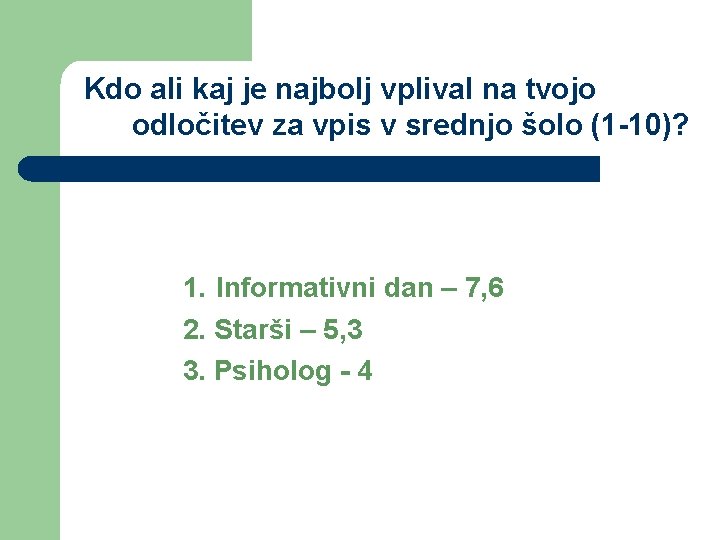 Kdo ali kaj je najbolj vplival na tvojo odločitev za vpis v srednjo šolo (1-10)?

1. Informativni dan – 7,6
2. Starši – 5,3
3. Psiholog - 4